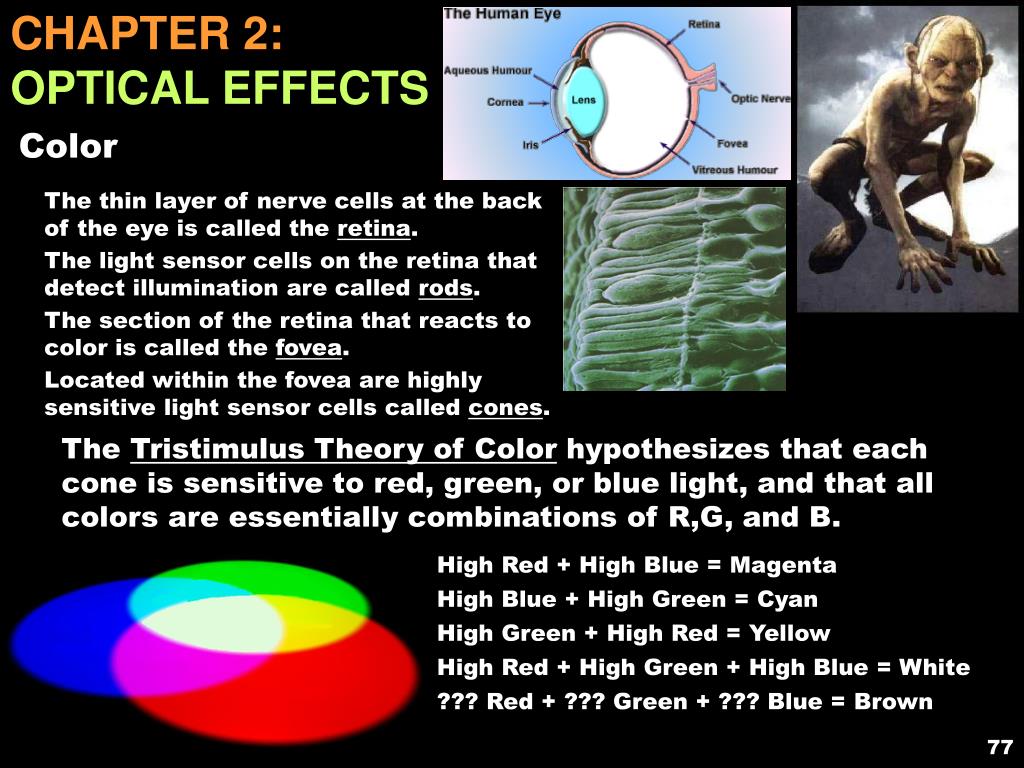 CHAPTER 2:
OPTICAL EFFECTS

Color

The Human Eye
Retina
Aqueous Humour
Cornea
Lens
Optic Nerve
Iris
Fovea
Vitreous Humour

The thin layer of nerve cells at the back of the eye is called the retina.

The light sensor cells on the retina that detect illumination are called rods.

The section of the retina that reacts to color is called the fovea.

Located within the fovea are highly sensitive light sensor cells called cones.

The Tristimulus Theory of Color hypothesizes that each cone is sensitive to red, green, or blue light, and that all colors are essentially combinations of R,G, and B.

High Red + High Blue = Magenta
High Blue + High Green = Cyan
High Green + High Red = Yellow
High Red + High Green + High Blue = White
??? Red + ??? Green + ??? Blue = Brown

77